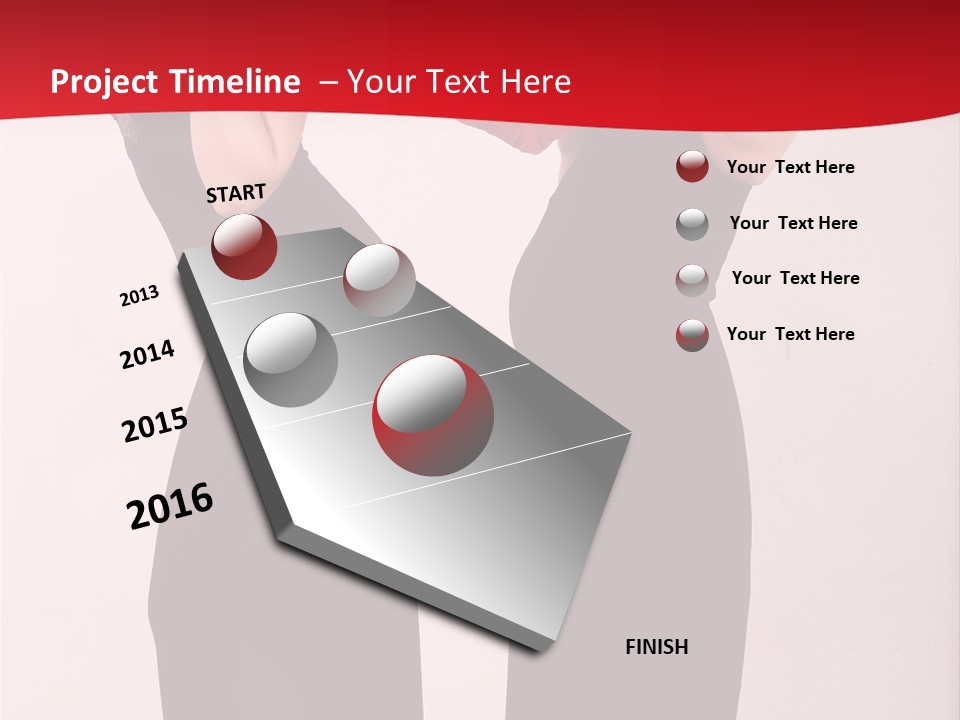 Project Timeline – Your Text Here

START

2013

2014

2015

2016

FINISH

Your Text Here

Your Text Here

Your Text Here

Your Text Here